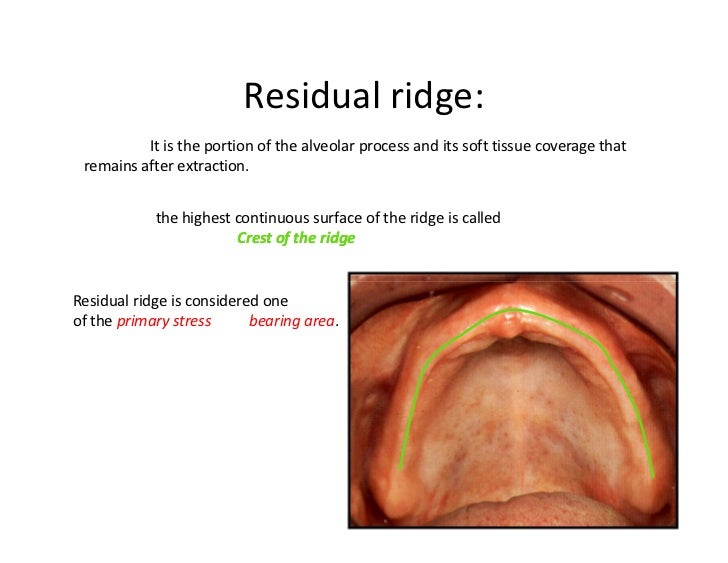 Residual ridge:

It is the portion of the alveolar process and its soft tissue coverage that remains after extraction.

the highest continuous surface of the ridge is called
Crest of the ridge

Residual ridge is considered one of the primary stress bearing area.